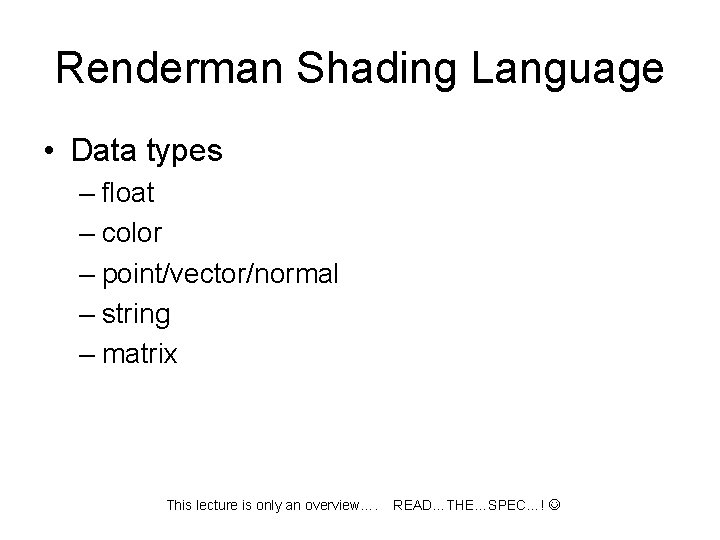 Renderman Shading Language

• Data types
  – float
  – color
  – point/vector/normal
  – string
  – matrix

This lecture is only an overview…. READ…THE…SPEC…! ☺